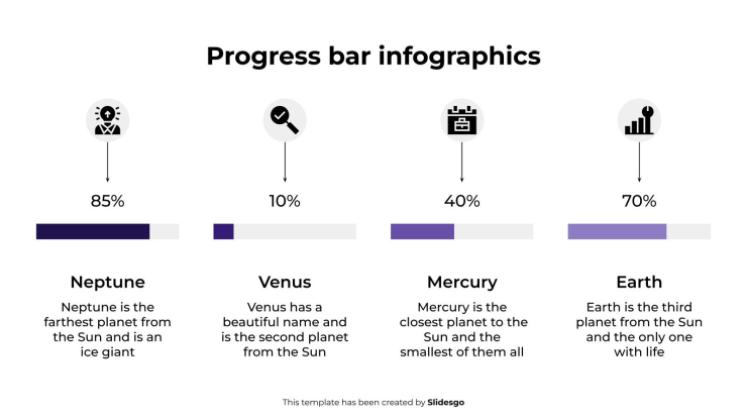 Progress bar infographics

85%

Neptune

Neptune is the farthest planet from the Sun and is an ice giant

10%

Venus

Venus has a beautiful name and is the second planet from the Sun

40%

Mercury

Mercury is the closest planet to the Sun and the smallest of them all

70%

Earth

Earth is the third planet from the Sun and the only one with life

This template has been created by Slidesgo